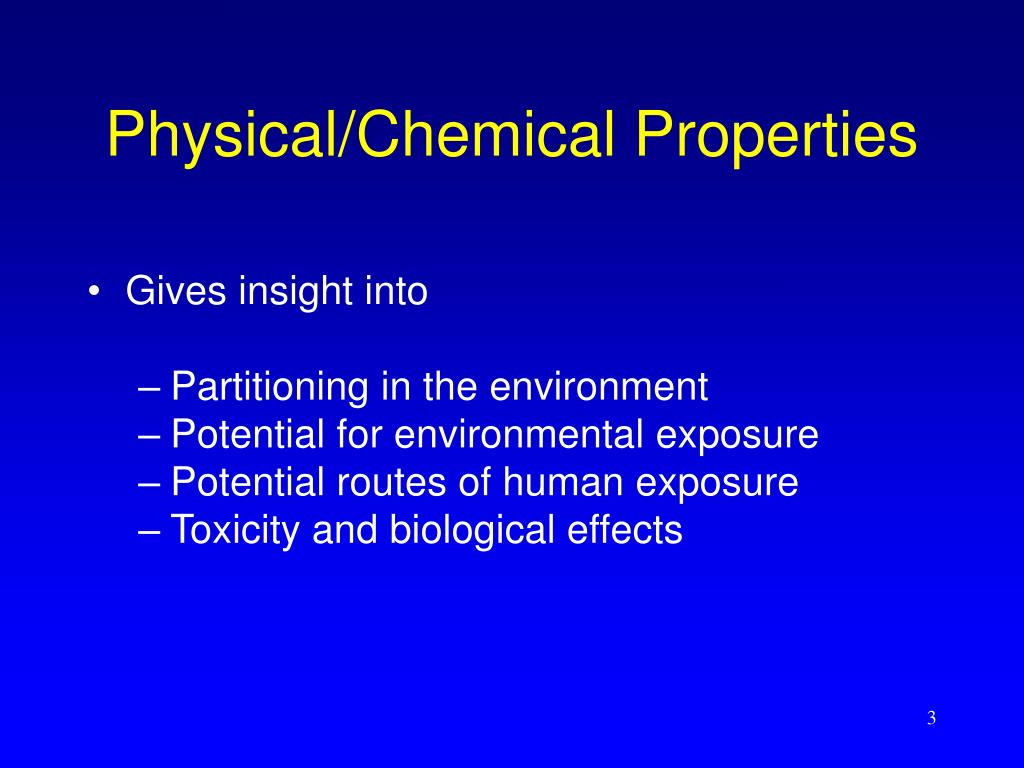 Physical/Chemical Properties

• Gives insight into

– Partitioning in the environment
– Potential for environmental exposure
– Potential routes of human exposure
– Toxicity and biological effects

3